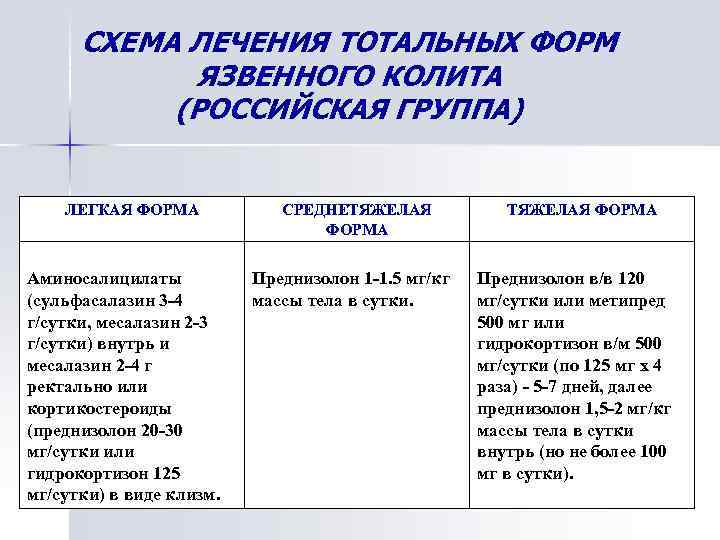 СХЕМА ЛЕЧЕНИЯ ТОТАЛЬНЫХ ФОРМ ЯЗВЕННОГО КОЛИТА (РОССИЙСКАЯ ГРУППА)

| ЛЕГКАЯ ФОРМА | СРЕДНЕТЯЖЕЛАЯ ФОРМА | ТЯЖЕЛАЯ ФОРМА |
|---|---|---|
| Аминосалицилаты (сульфасалазин 3-4 г/сутки, месалазин 2-3 г/сутки) внутрь и месалазин 2-4 г ректально или кортикостероиды (преднизолон 20-30 мг/сутки или гидрокортизон 125 мг/сутки) в виде клизм. | Преднизолон 1-1.5 мг/кг массы тела в сутки. | Преднизолон в/в 120 мг/сутки или метипред 500 мг или гидрокортизон в/м 500 мг/сутки (по 125 мг х 4 раза) - 5-7 дней, далее преднизолон 1,5-2 мг/кг массы тела в сутки внутрь (но не более 100 мг в сутки). |